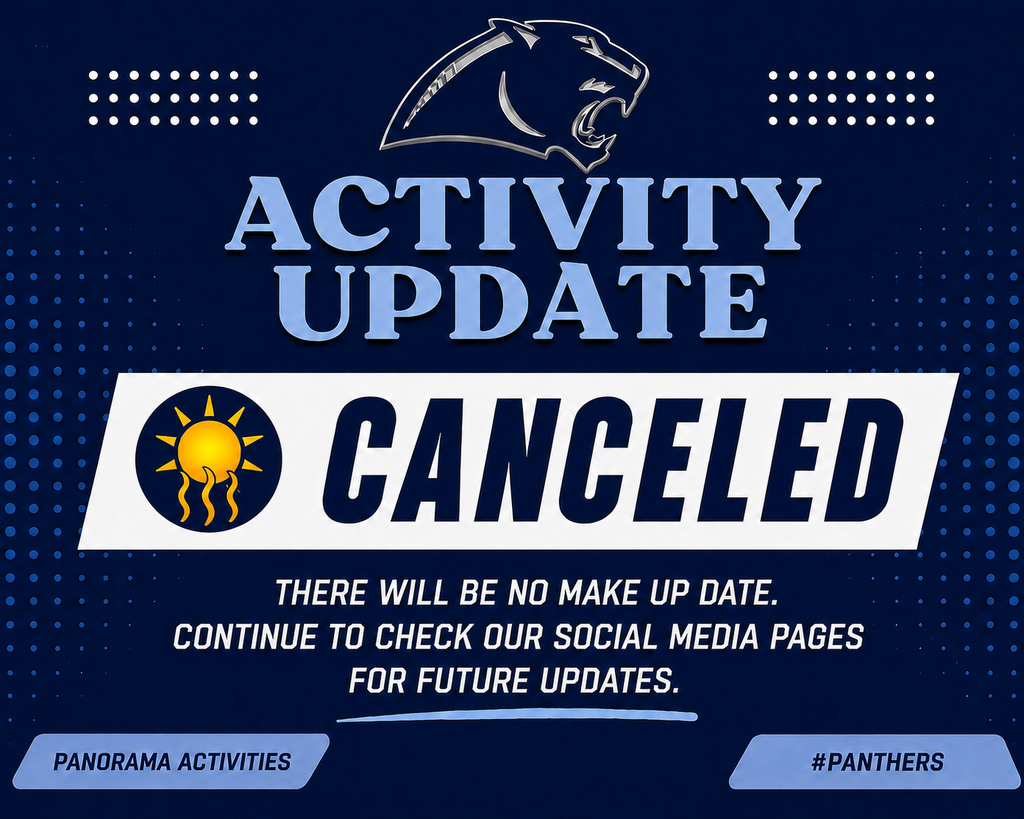 ACTIVITY UPDATE

CANCELED

THERE WILL BE NO MAKE UP DATE. CONTINUE TO CHECK OUR SOCIAL MEDIA PAGES FOR FUTURE UPDATES.

PANORAMA ACTIVITIES

#PANTHERS